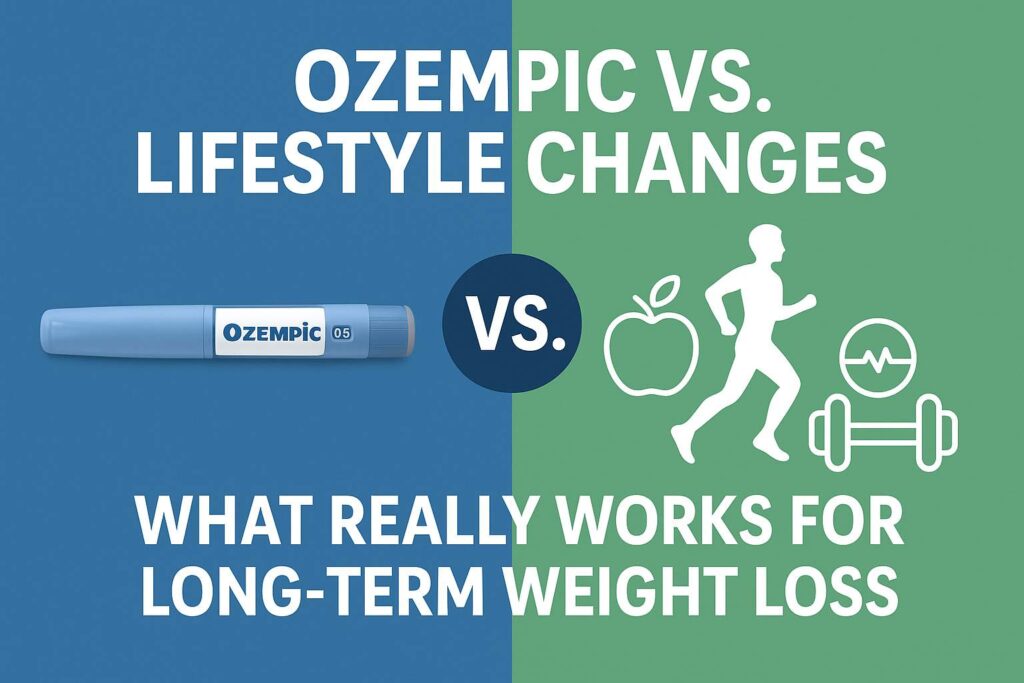 OZEMPIC VS.
LIFESTYLE CHANGES

OZEMPIC 05

VS.

WHAT REALLY WORKS FOR
LONG-TERM WEIGHT LOSS